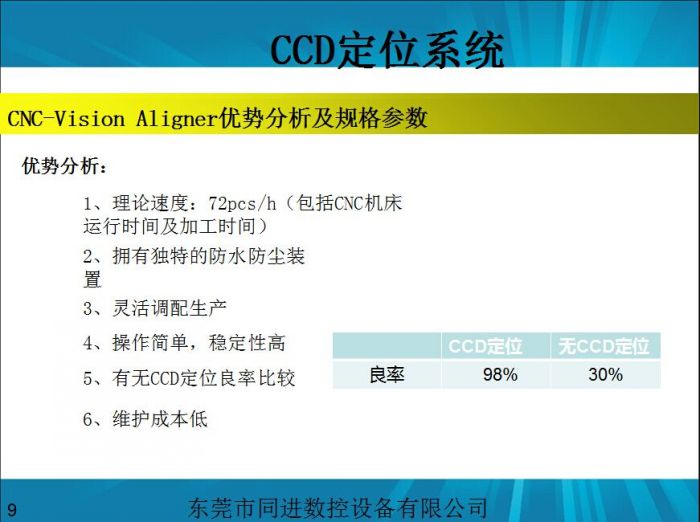 CCD定位系统

CNC-Vision Aligner优势分析及规格参数

优势分析：

1、理论速度：72pcs/h（包括CNC机床运行时间及加工时间）

2、拥有独特的防水防尘装置

3、灵活调配生产

4、操作简单，稳定性高

5、有无CCD定位良率比较

6、维护成本低

| | CCD定位 | 无CCD定位 |
|---|---|---|
| 良率 | 98% | 30% |

9

东莞市同进数控设备有限公司